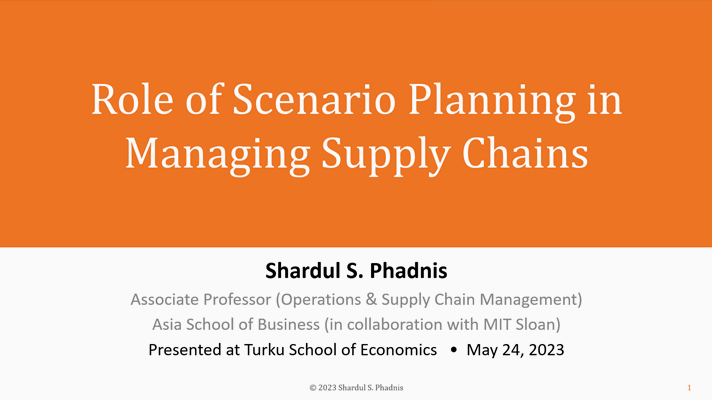 Role of Scenario Planning in Managing Supply Chains

Shardul S. Phadnis

Associate Professor (Operations & Supply Chain Management)

Asia School of Business (in collaboration with MIT Sloan)

Presented at Turku School of Economics • May 24, 2023

© 2023 Shardul S. Phadnis

1